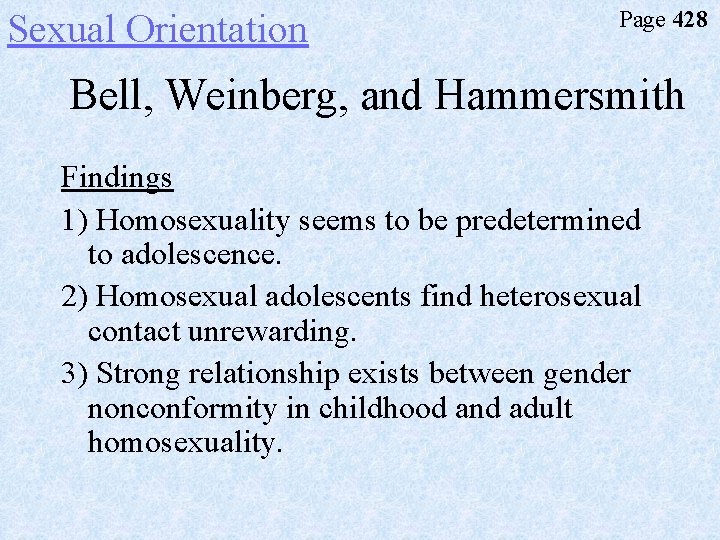 Sexual Orientation

Page 428

Bell, Weinberg, and Hammersmith

Findings

1) Homosexuality seems to be predetermined to adolescence.

2) Homosexual adolescents find heterosexual contact unrewarding.

3) Strong relationship exists between gender nonconformity in childhood and adult homosexuality.